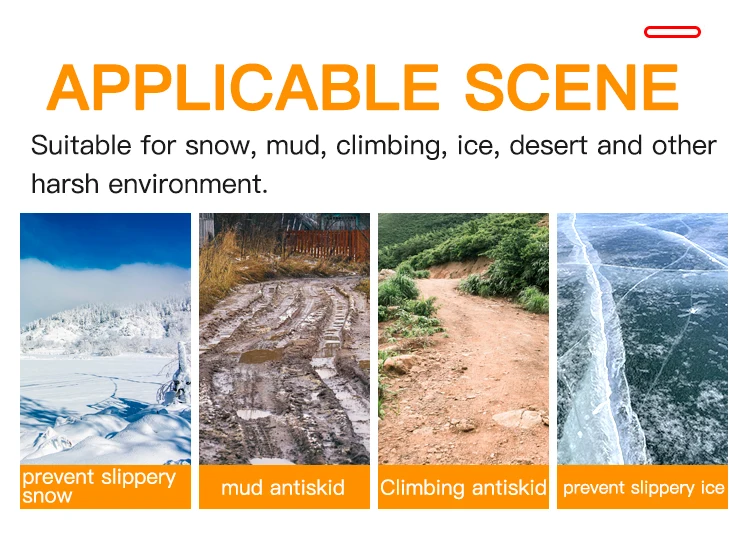 APPLICABLE SCENE

Suitable for snow, mud, climbing, ice, desert and other harsh environment.

prevent slippery snow

mud antiskid

Climbing antiskid

prevent slippery ice